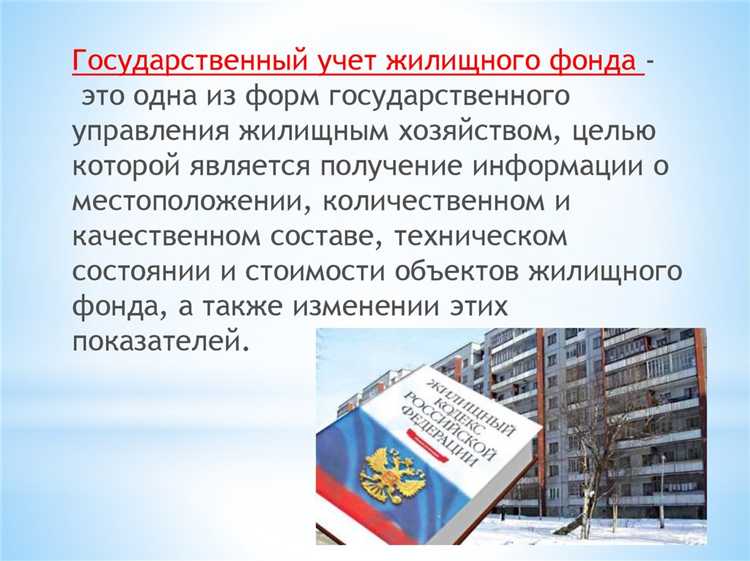 Государственный учет жилищного фонда - это одна из форм государственного управления жилищным хозяйством, целью которой является получение информации о местоположении, количественном и качественном составе, техническом состоянии и стоимости объектов жилищного фонда, а также изменении этих показателей.

ЖИЛИЩНЫЙ КОДЕКС РОССИЙСКОЙ ФЕДЕРАЦИИ